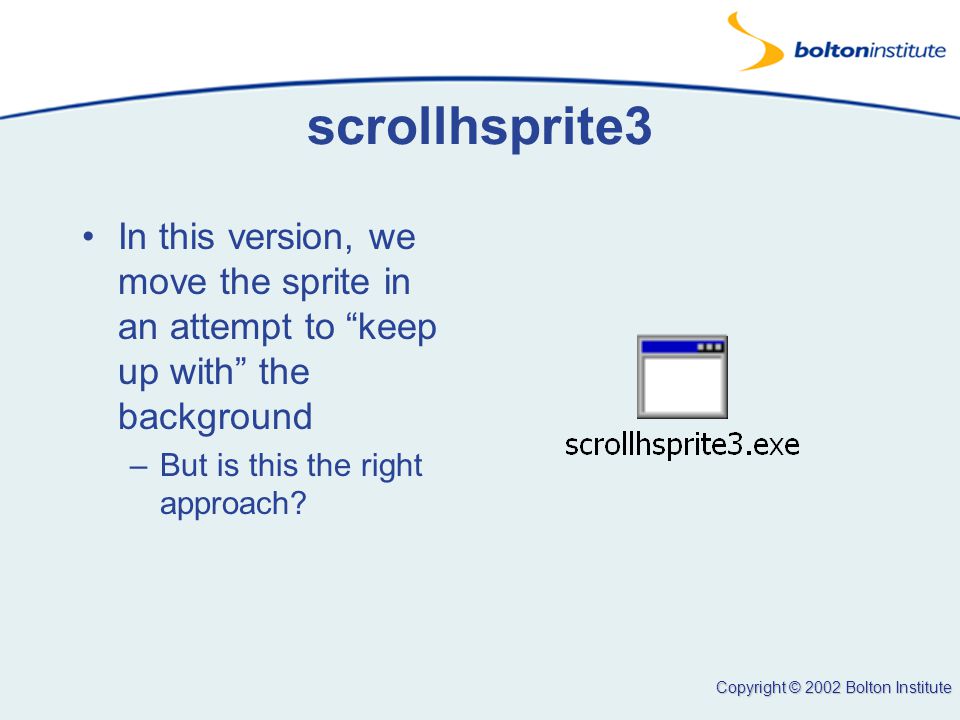 boltoninstitute

scrollhsprite3

• In this version, we move the sprite in an attempt to “keep up with” the background
  – But is this the right approach?

scrollhsprite3.exe

Copyright © 2002 Bolton Institute